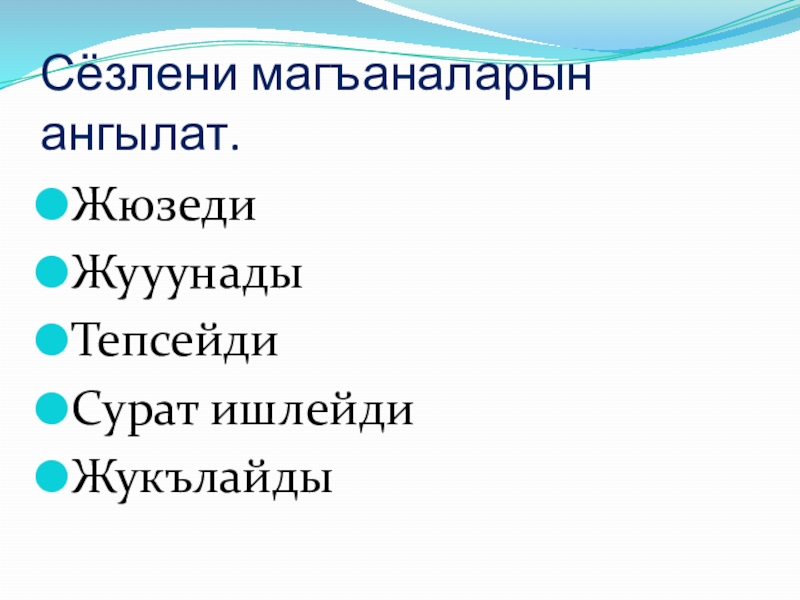 Сёзлени магъаналарын ангылат.

Жюзеди
Жууунады
Тепсейди
Сурат ишлейди
Жукълайды